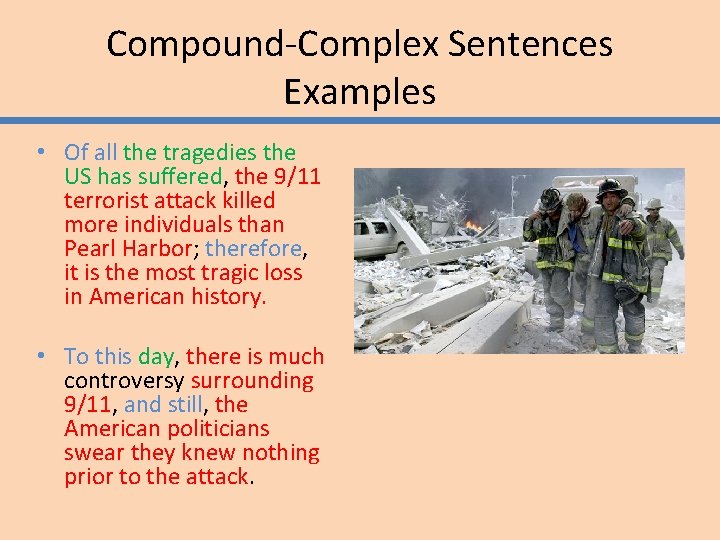 Compound-Complex Sentences Examples

• Of all the tragedies the US has suffered, the 9/11 terrorist attack killed more individuals than Pearl Harbor; therefore, it is the most tragic loss in American history.

• To this day, there is much controversy surrounding 9/11, and still, the American politicians swear they knew nothing prior to the attack.